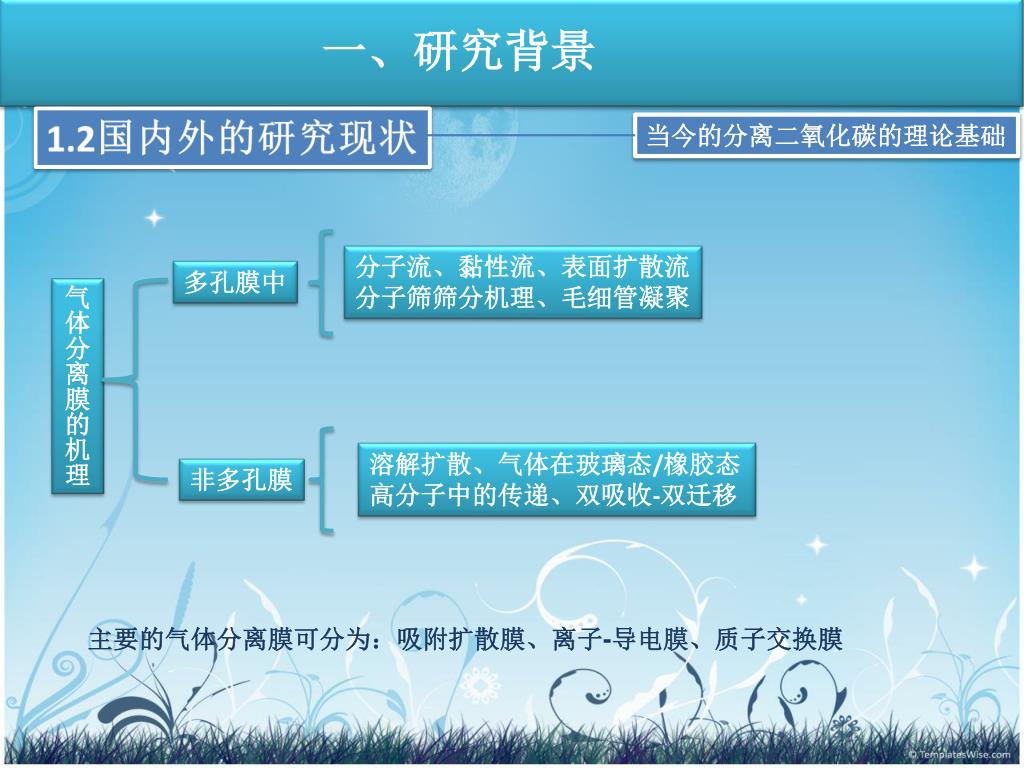 一、研究背景

1.2国内外的研究现状

当今的分离二氧化碳的理论基础

气体分离膜的机理

多孔膜中

分子流、黏性流、表面扩散流
分子筛筛分机理、毛细管凝聚

非多孔膜

溶解扩散、气体在玻璃态/橡胶态
高分子中的传递、双吸收-双迁移

主要的气体分离膜可分为：吸附扩散膜、离子-导电膜、质子交换膜

© TemplatesWise.com